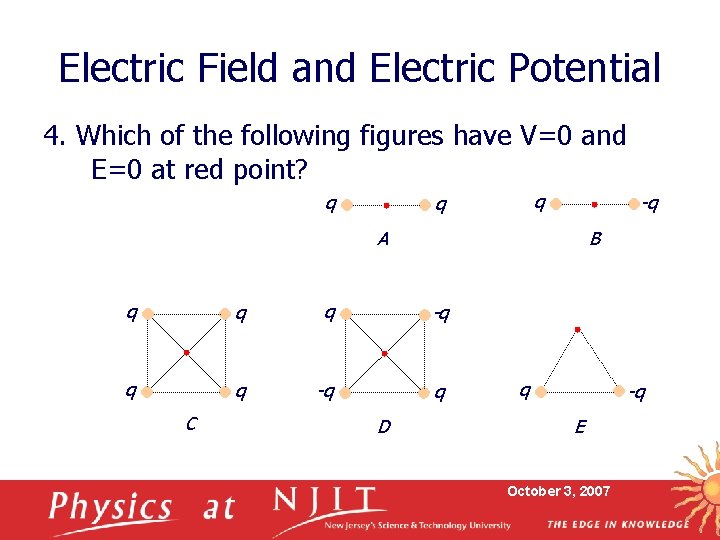 Electric Field and Electric Potential

4. Which of the following figures have V=0 and E=0 at red point?

q q
A

q -q
B

q q
q q
C

q -q
-q q
D

q -q
E

Physics at NJIT
New Jersey's Science & Technology University

October 3, 2007

THE EDGE IN KNOWLEDGE